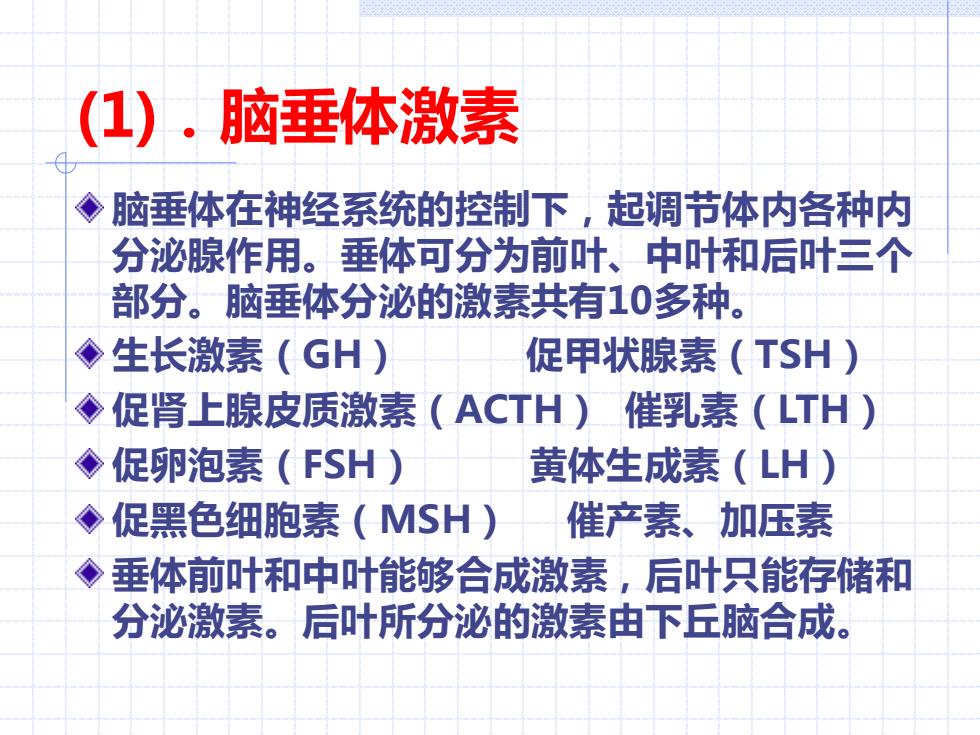 (1) . 脑垂体激素

脑垂体在神经系统的控制下，起调节体内各种内分泌腺作用。垂体可分为前叶、中叶和后叶三个部分。脑垂体分泌的激素共有10多种。

生长激素（GH）　　促甲状腺素（TSH）

促肾上腺皮质激素（ACTH）　催乳素（LTH）

促卵泡素（FSH）　　黄体生成素（LH）

促黑色细胞素（MSH）　　催产素、加压素

垂体前叶和中叶能够合成激素，后叶只能存储和分泌激素。后叶所分泌的激素由下丘脑合成。